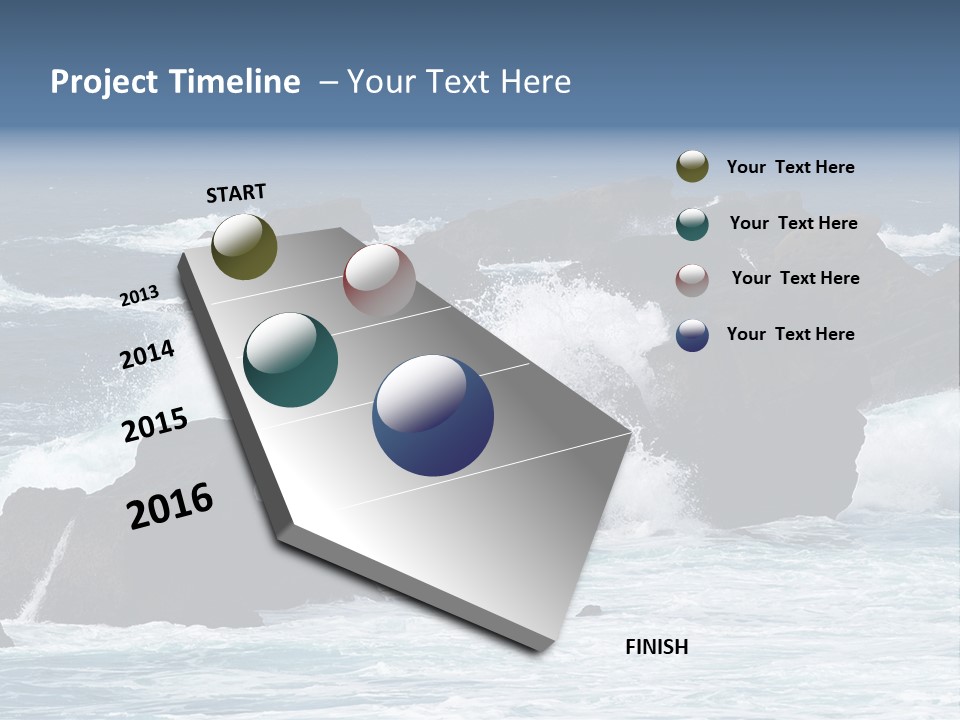 Project Timeline – Your Text Here

START

2013

2014

2015

2016

FINISH

Your Text Here

Your Text Here

Your Text Here

Your Text Here